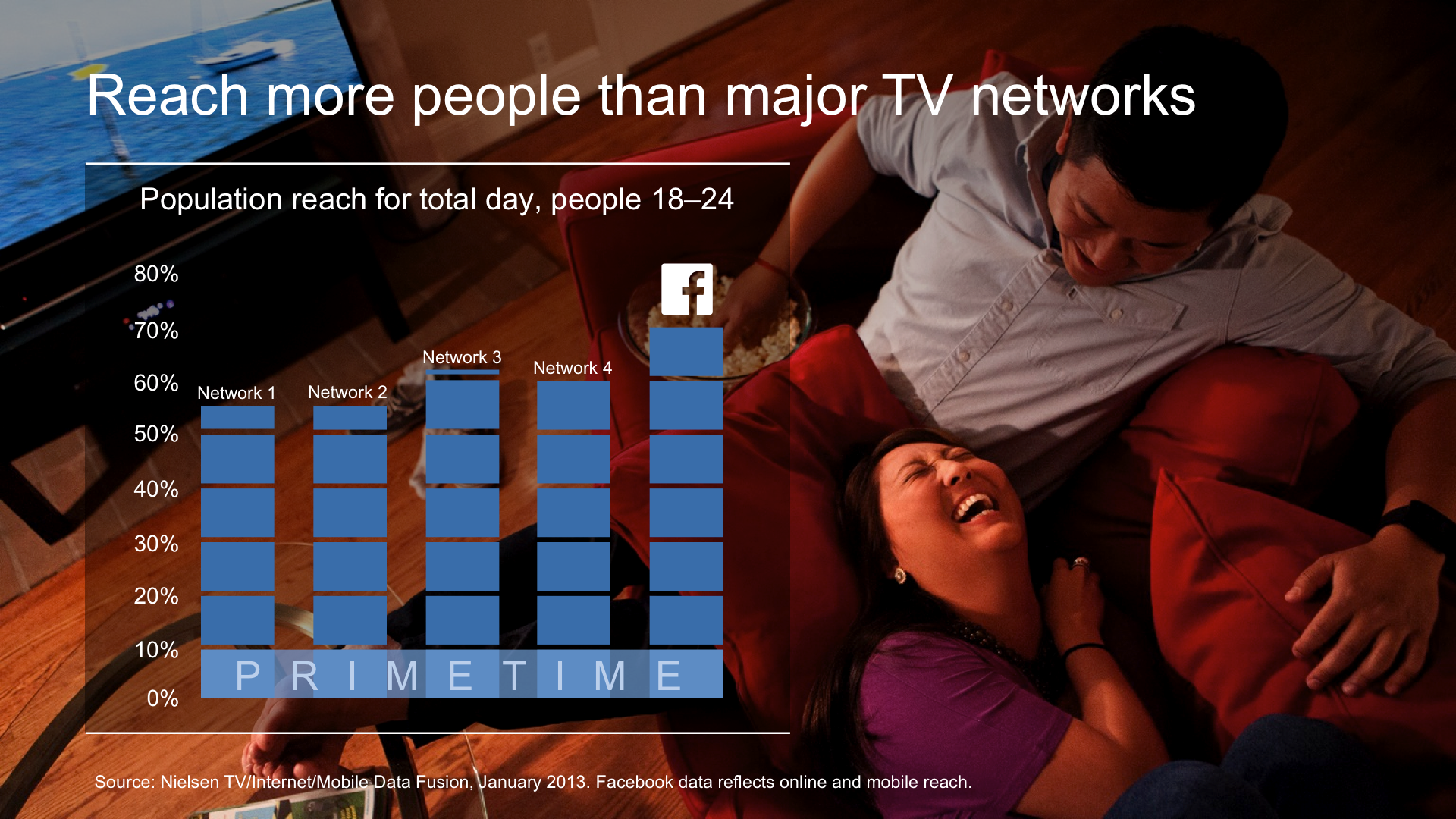 Reach more people than major TV networks

Population reach for total day, people 18–24

80%
70%
60%
50%
40%
30%
20%
10%
0%

Network 1
Network 2
Network 3
Network 4
f

P R I M E T I M E

Source: Nielsen TV/Internet/Mobile Data Fusion, January 2013. Facebook data reflects online and mobile reach.